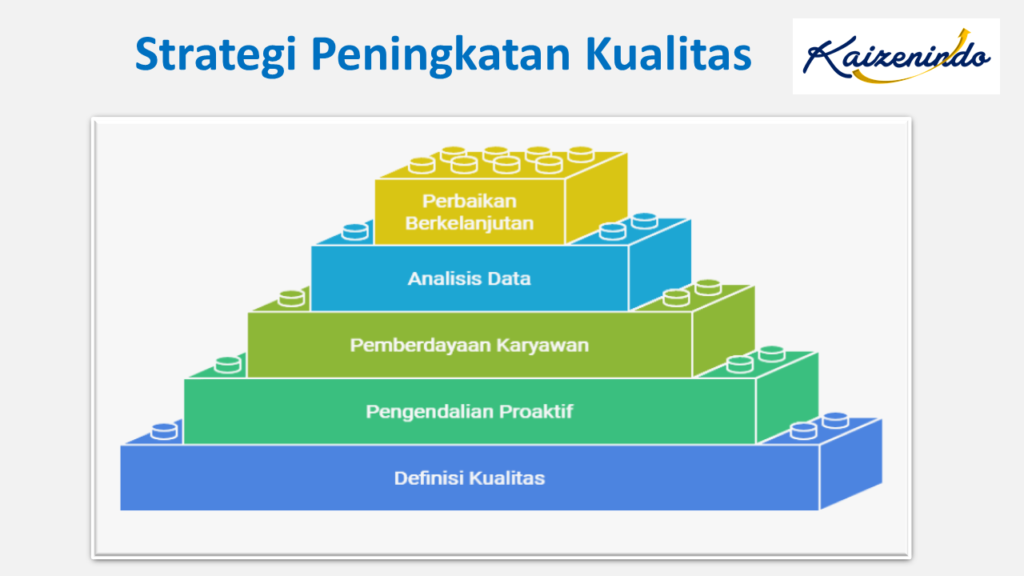 Strategi Peningkatan Kualitas

Kaizenindo

Perbaikan Berkelanjutan

Analisis Data

Pemberdayaan Karyawan

Pengendalian Proaktif

Definisi Kualitas